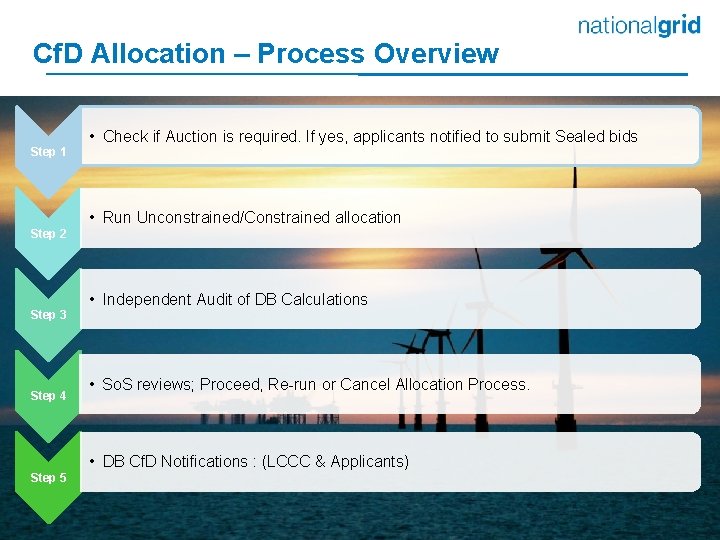 nationalgrid

CfD Allocation – Process Overview

Step 1
• Check if Auction is required. If yes, applicants notified to submit Sealed bids

Step 2
• Run Unconstrained/Constrained allocation

Step 3
• Independent Audit of DB Calculations

Step 4
• SoS reviews; Proceed, Re-run or Cancel Allocation Process.

Step 5
• DB CfD Notifications : (LCCC & Applicants)